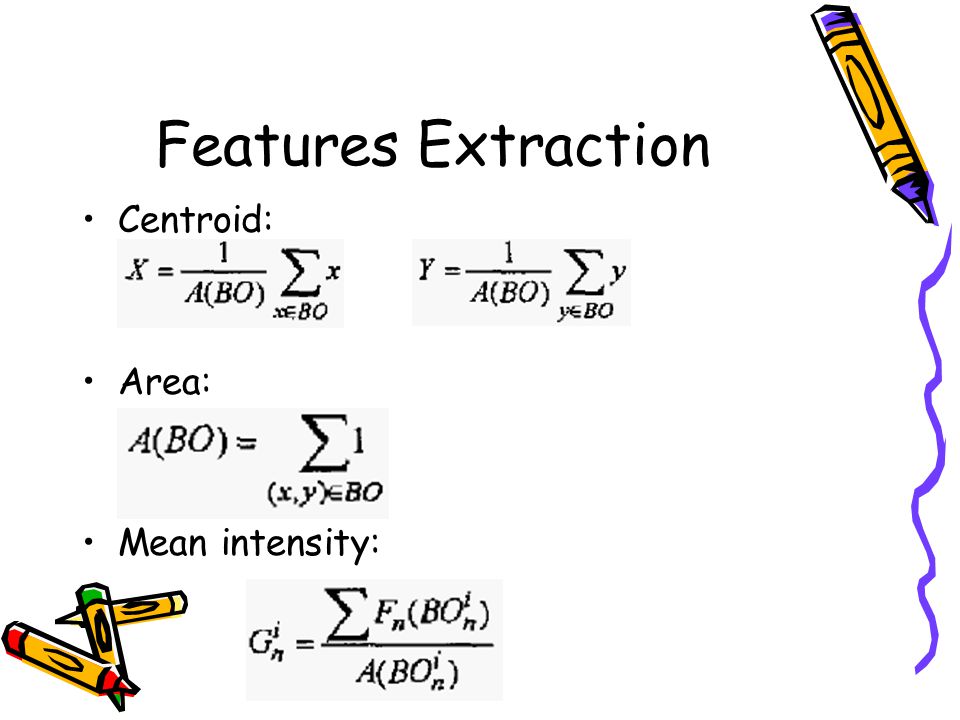 Features Extraction

• Centroid:

$X = \frac{1}{A(BO)} \sum_{x \in BO} x$ $Y = \frac{1}{A(BO)} \sum_{y \in BO} y$

• Area:

$A(BO) = \sum_{(x,y) \in BO} 1$

• Mean intensity:

$G_n^i = \frac{\sum F_n(BO_n^i)}{A(BO_n^i)}$